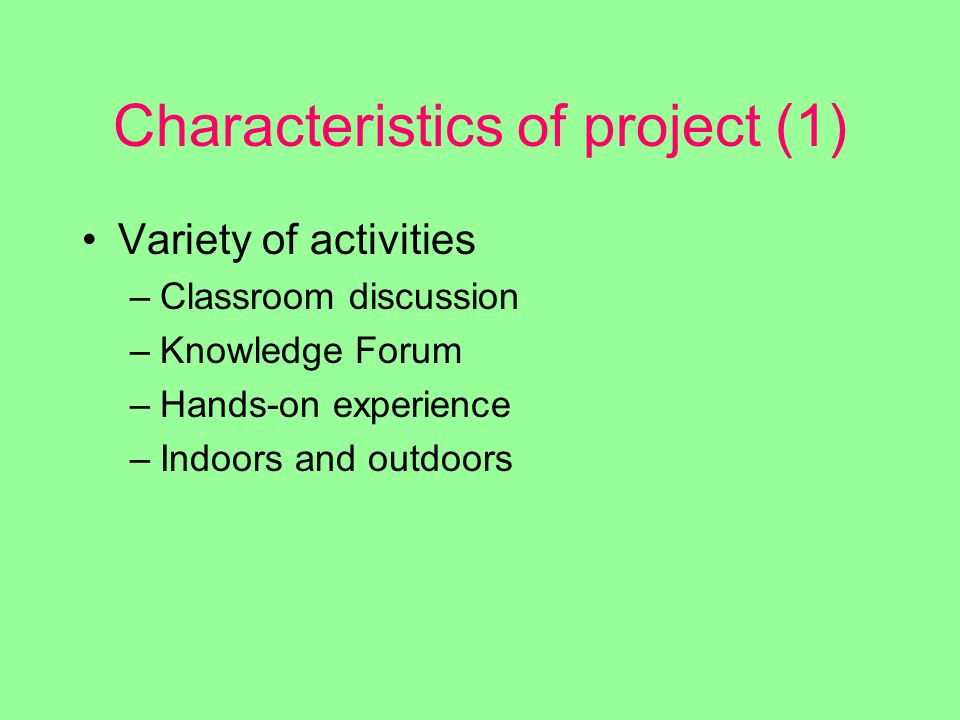 Characteristics of project (1)

• Variety of activities
– Classroom discussion
– Knowledge Forum
– Hands-on experience
– Indoors and outdoors